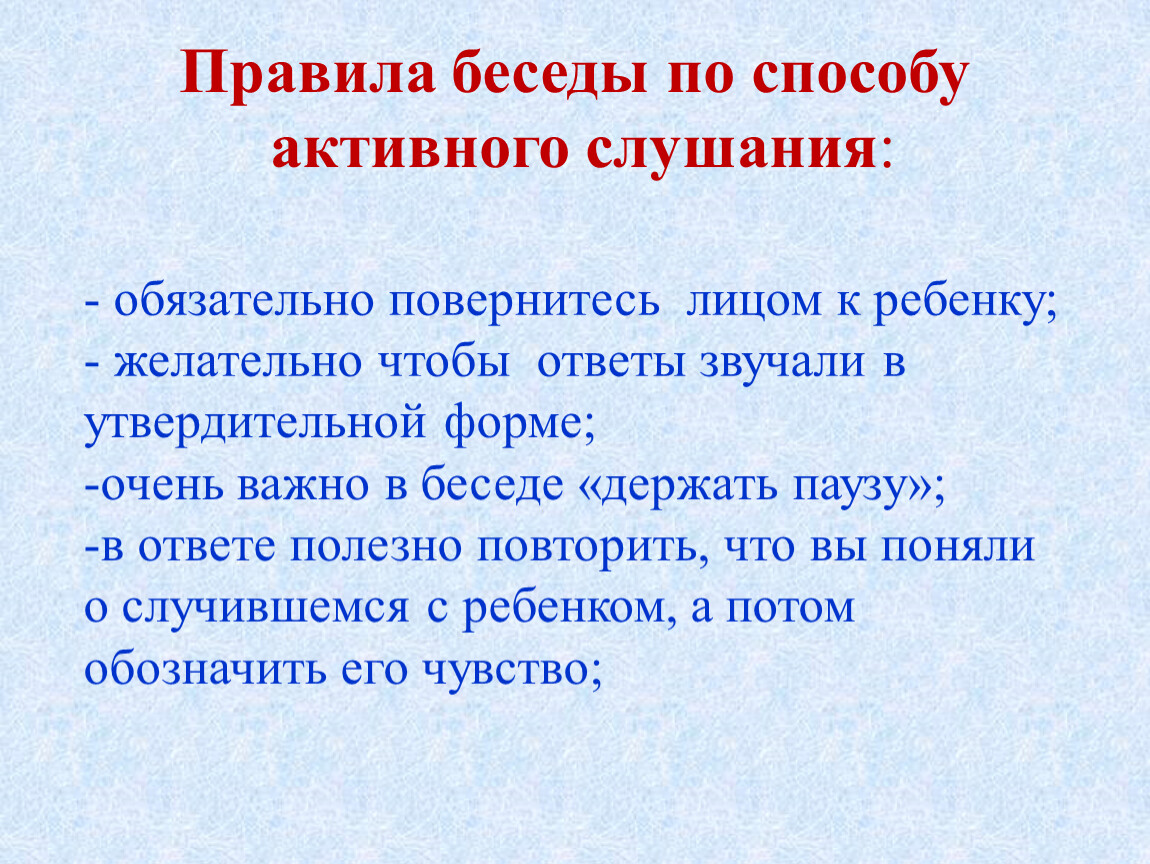 Правила беседы по способу активного слушания:

- обязательно повернитесь лицом к ребенку;
- желательно чтобы ответы звучали в утвердительной форме;
-очень важно в беседе «держать паузу»;
-в ответе полезно повторить, что вы поняли о случившемся с ребенком, а потом обозначить его чувство;